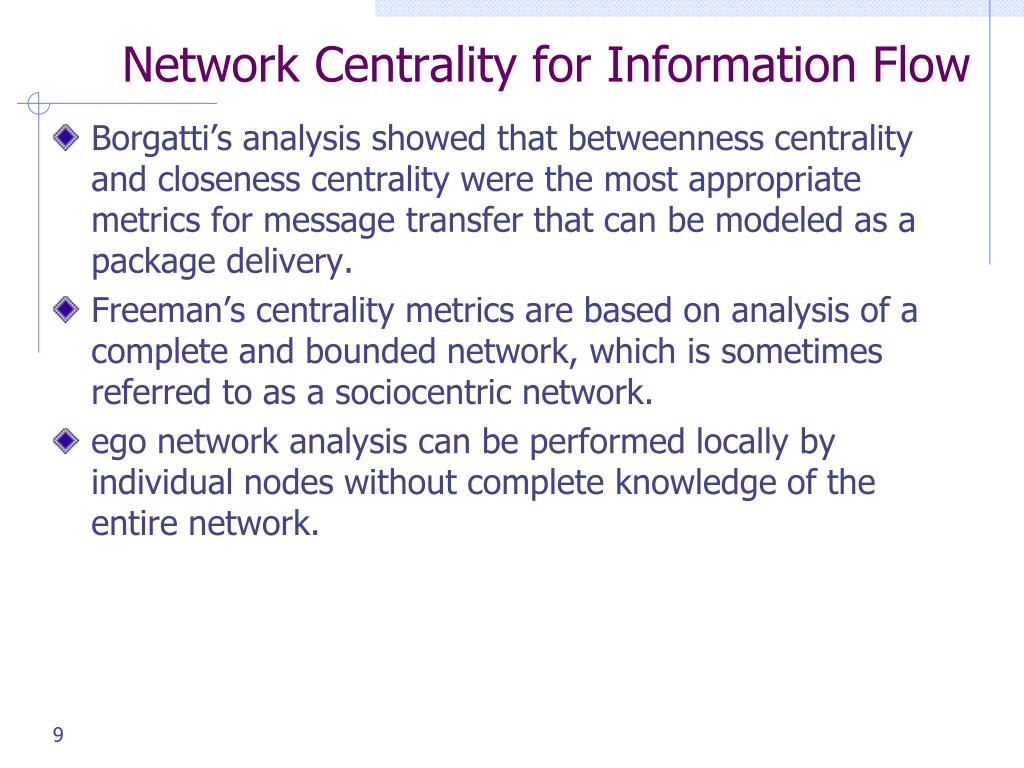 Network Centrality for Information Flow

Borgatti’s analysis showed that betweenness centrality and closeness centrality were the most appropriate metrics for message transfer that can be modeled as a package delivery.

Freeman’s centrality metrics are based on analysis of a complete and bounded network, which is sometimes referred to as a sociocentric network.

ego network analysis can be performed locally by individual nodes without complete knowledge of the entire network.

9